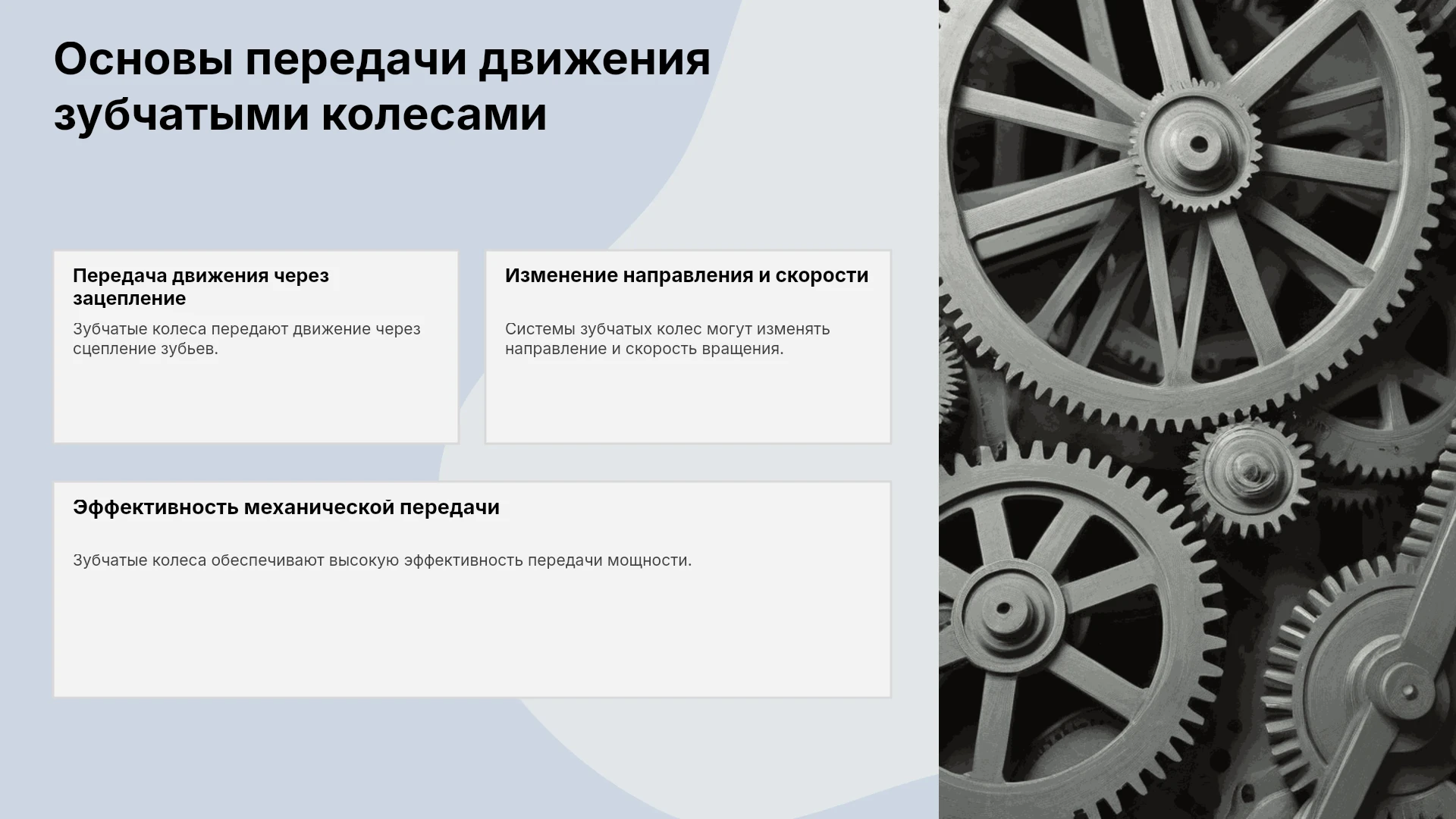 Основы передачи движения зубчатыми колесами

Передача движения через зацепление

Зубчатые колеса передают движение через сцепление зубьев.

Изменение направления и скорости

Системы зубчатых колес могут изменять направление и скорость вращения.

Эффективность механической передачи

Зубчатые колеса обеспечивают высокую эффективность передачи мощности.